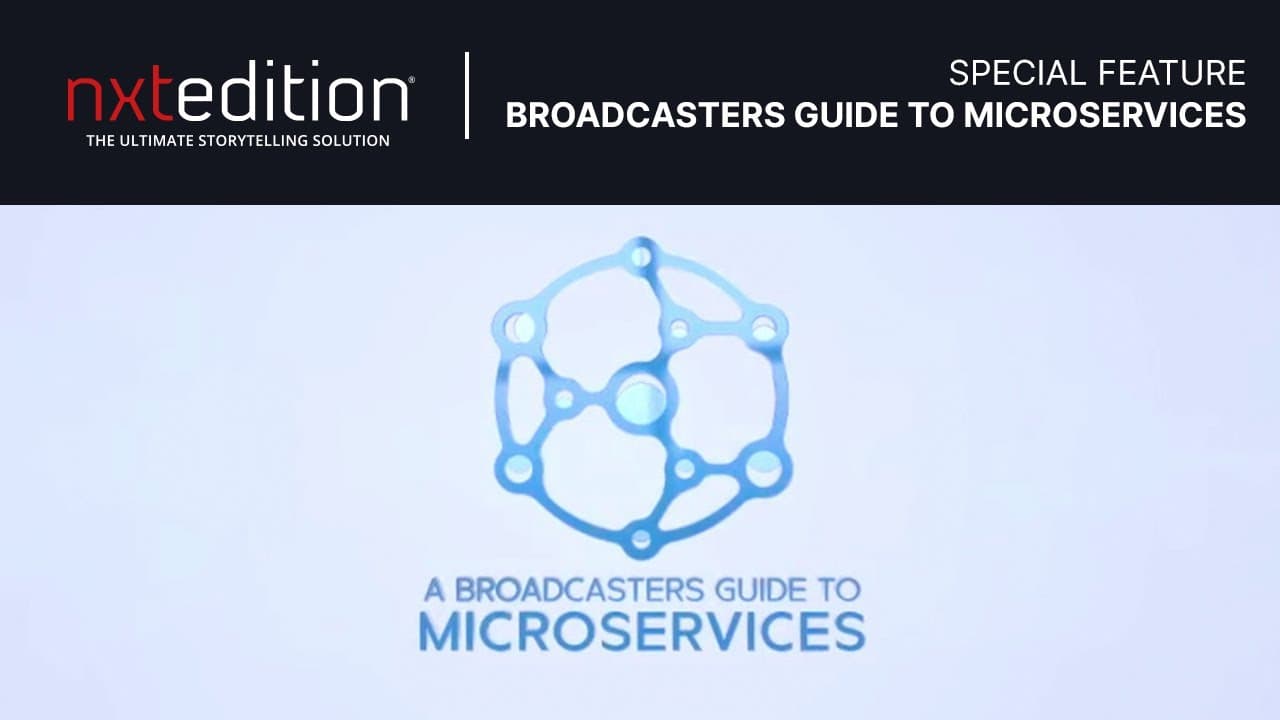 nxtedition®
THE ULTIMATE STORYTELLING SOLUTION

SPECIAL FEATURE
BROADCASTERS GUIDE TO MICROSERVICES

A BROADCASTERS GUIDE TO
MICROSERVICES